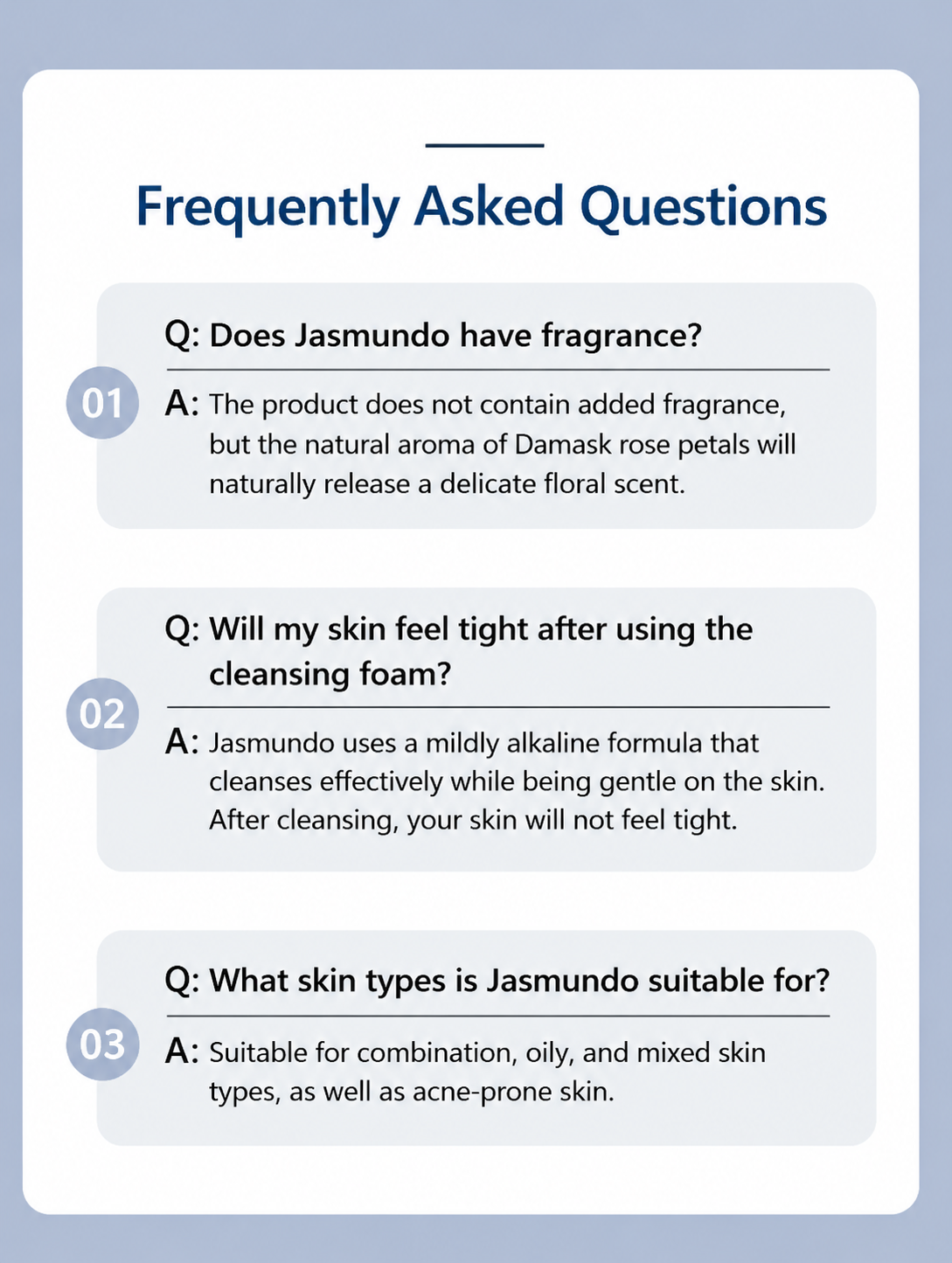 Frequently Asked Questions

01

Q: Does Jasmundo have fragrance?

A: The product does not contain added fragrance, but the natural aroma of Damask rose petals will naturally release a delicate floral scent.

02

Q: Will my skin feel tight after using the cleansing foam?

A: Jasmundo uses a mildly alkaline formula that cleanses effectively while being gentle on the skin. After cleansing, your skin will not feel tight.

03

Q: What skin types is Jasmundo suitable for?

A: Suitable for combination, oily, and mixed skin types, as well as acne-prone skin.